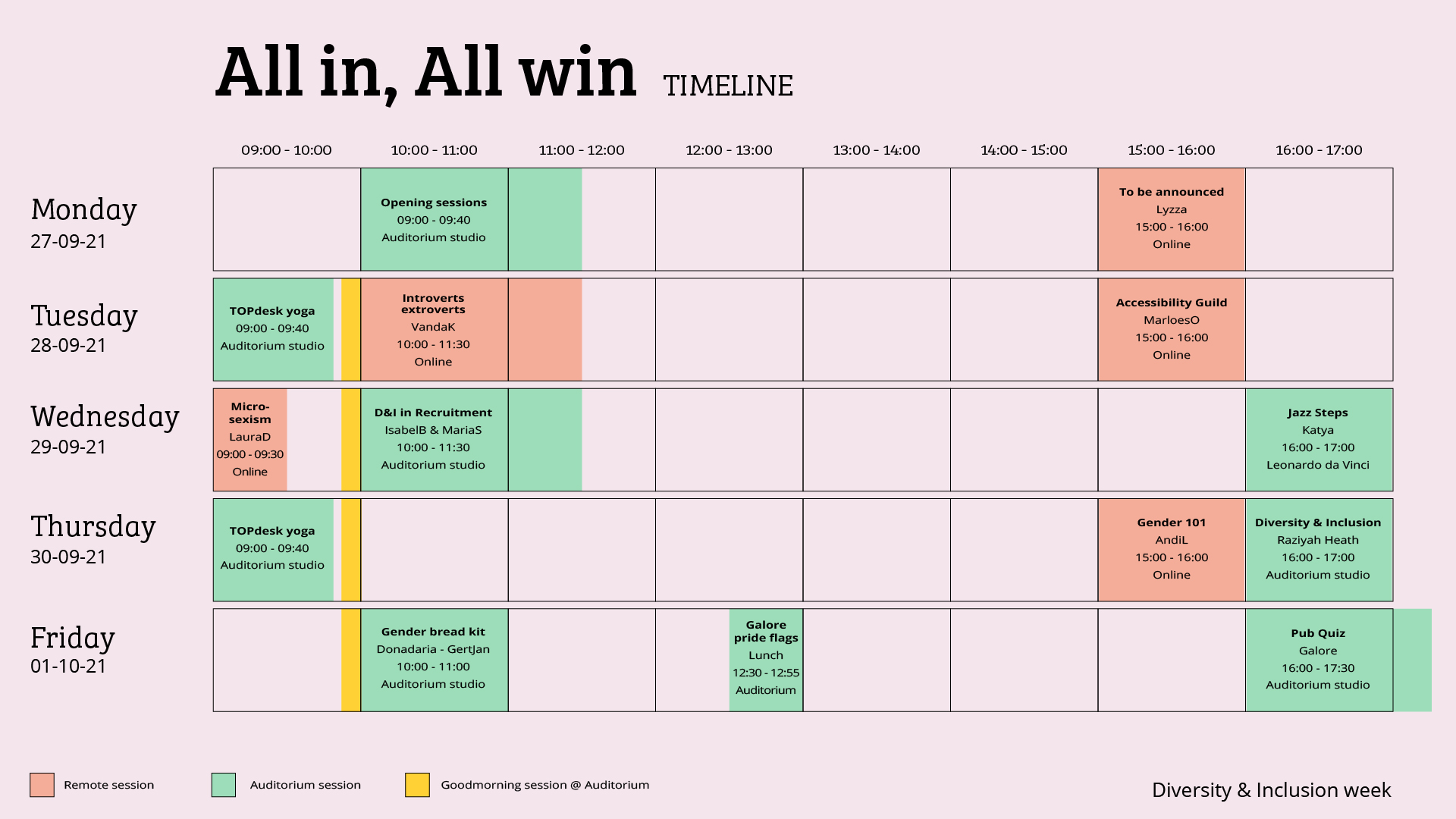 All in, All win TIMELINE

| | 09:00 - 10:00 | 10:00 - 11:00 | 11:00 - 12:00 | 12:00 - 13:00 | 13:00 - 14:00 | 14:00 - 15:00 | 15:00 - 16:00 | 16:00 - 17:00 |
|---|---|---|---|---|---|---|---|---|
| Monday 27-09-21 | | Opening sessions 09:00 - 09:40 Auditorium studio | | | | | To be announced Lyzza 15:00 - 16:00 Online | |
| Tuesday 28-09-21 | TOPdesk yoga 09:00 - 09:40 Auditorium studio | Introverts extroverts VandaK 10:00 - 11:30 Online | | | | | Accessibility Guild MarloesO 15:00 - 16:00 Online | |
| Wednesday 29-09-21 | Micro-sexism LauraD 09:00 - 09:30 Online | D&I in Recruitment IsabelB & MariaS 10:00 - 11:30 Auditorium studio | | | | | | Jazz Steps Katya 16:00 - 17:00 Leonardo da Vinci |
| Thursday 30-09-21 | TOPdesk yoga 09:00 - 09:40 Auditorium studio | | | | | | Gender 101 AndiL 15:00 - 16:00 Online | Diversity & Inclusion Raziyah Heath 16:00 - 17:00 Auditorium studio |
| Friday 01-10-21 | | Gender bread kit Donadaria - GertJan 10:00 - 11:00 Auditorium studio | | Galore pride flags Lunch 12:30 - 12:55 Auditorium | | | | Pub Quiz Galore 16:00 - 17:30 Auditorium studio |

Remote session
Auditorium session
Goodmorning session @ Auditorium

Diversity & Inclusion week